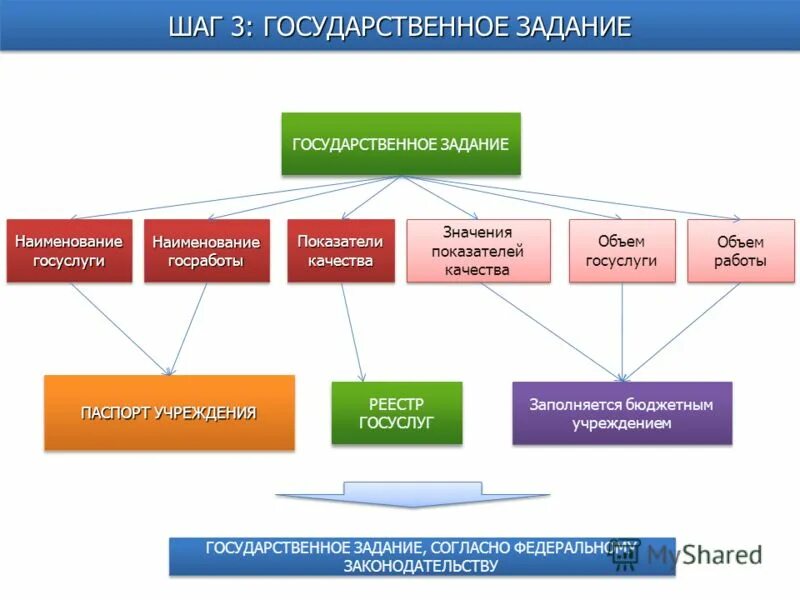 ШАГ 3: ГОСУДАРСТВЕННОЕ ЗАДАНИЕ

ГОСУДАРСТВЕННОЕ ЗАДАНИЕ

Наименование госуслуги

Наименование госработы

Показатели качества

Значения показателей качества

Объем госуслуги

Объем работы

ПАСПОРТ УЧРЕЖДЕНИЯ

РЕЕСТР ГОСУСЛУГ

Заполняется бюджетным учреждением

ГОСУДАРСТВЕННОЕ ЗАДАНИЕ, СОГЛАСНО ФЕДЕРАЛЬНОМУ ЗАКОНОДАТЕЛЬСТВУ

MyShared